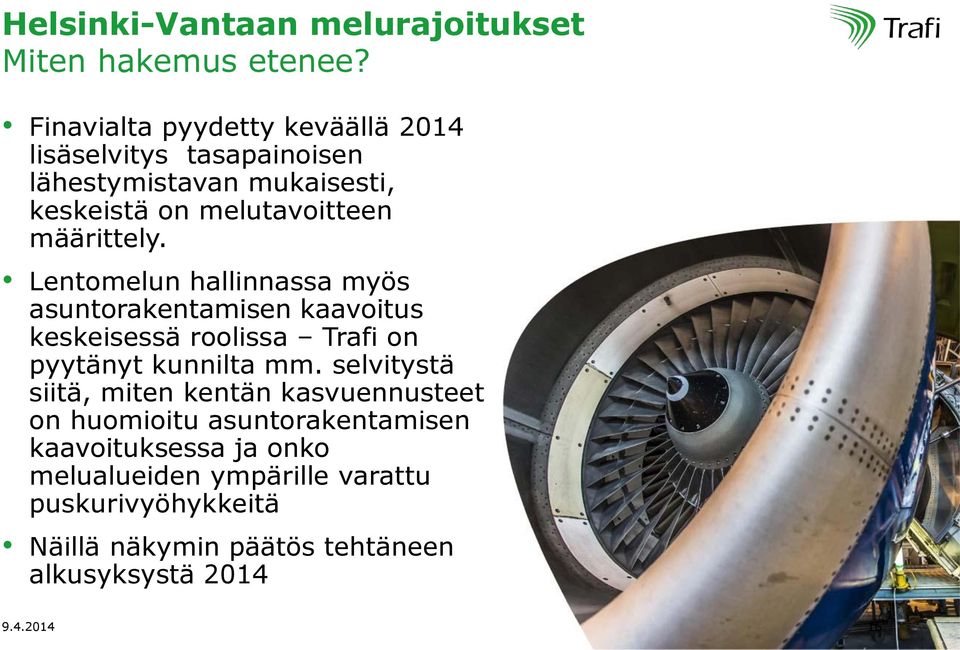 Helsinki-Vantaan melurajoitukset
Miten hakemus etenee?

Trafi

• Finavialta pyydetty keväällä 2014 lisäselvitys tasapainoisen lähestymistavan mukaisesti, keskeistä on melutavoitteen määrittely.

• Lentomelun hallinnassa myös asuntorakentamisen kaavoitus keskeisessä roolissa – Trafi on pyytänyt kunnilta mm. selvitystä siitä, miten kentän kasvuennusteet on huomioitu asuntorakentamisen kaavoituksessa ja onko melualueiden ympärille varattu puskurivyöhykkeitä

• Näillä näkymin päätös tehtäneen alkusyksystä 2014

9.4.2014